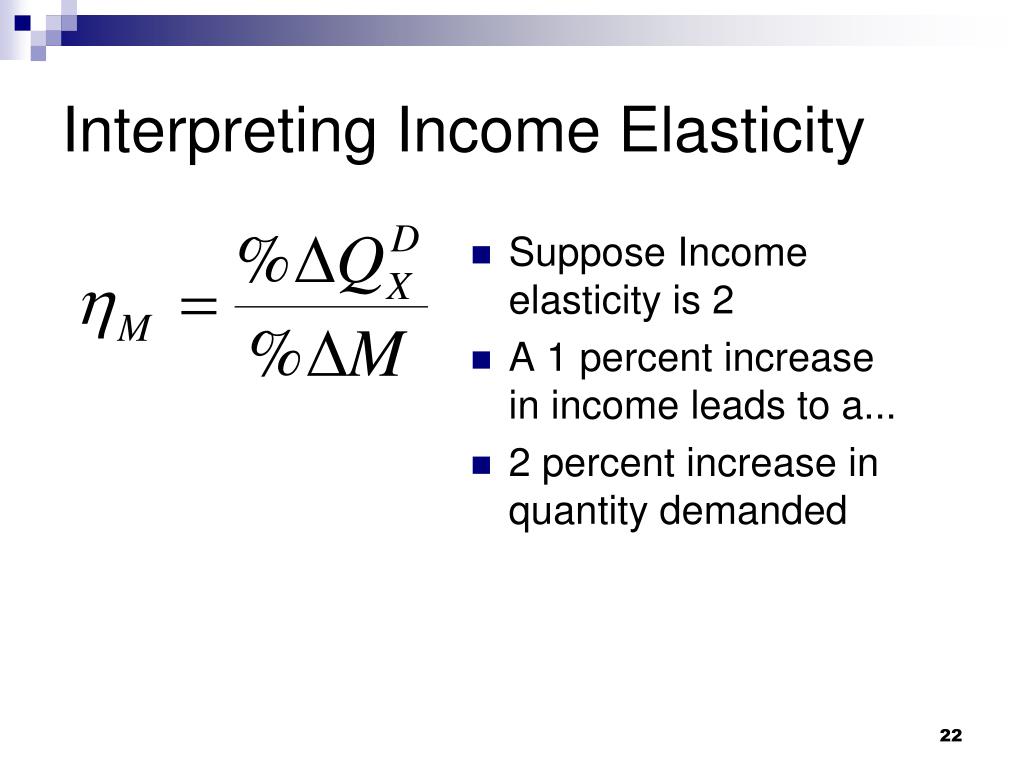 Interpreting Income Elasticity

$\eta_M = \frac{\%\Delta Q_X^D}{\%\Delta M}$

- Suppose Income elasticity is 2
- A 1 percent increase in income leads to a...
- 2 percent increase in quantity demanded

22